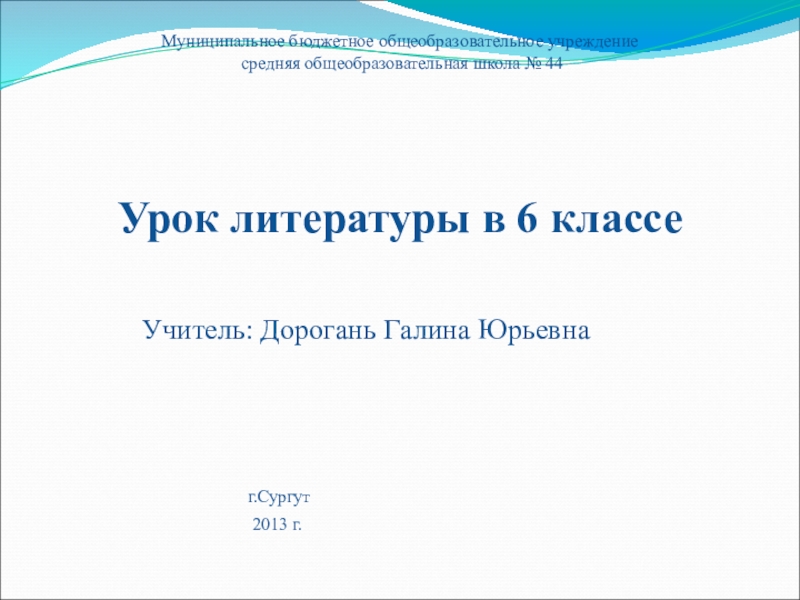 Муниципальное бюджетное общеобразовательное учреждение
средняя общеобразовательная школа № 44

Урок литературы в 6 классе

Учитель: Дорогань Галина Юрьевна

г.Сургут
2013 г.